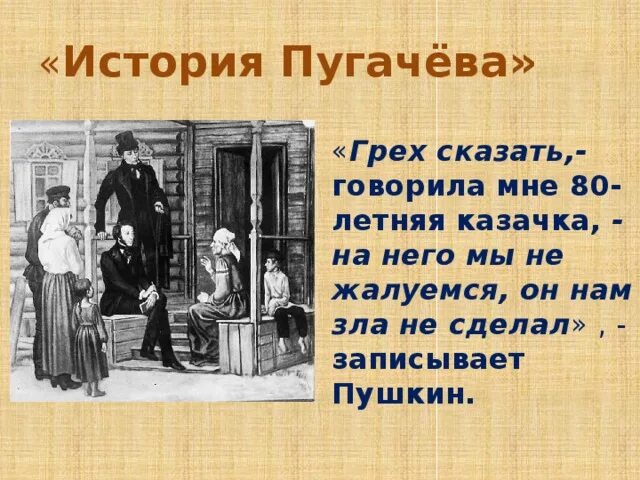 «История Пугачёва»

«Грех сказать,- говорила мне 80-летняя казачка, - на него мы не жалуемся, он нам зла не сделал» , - записывает Пушкин.